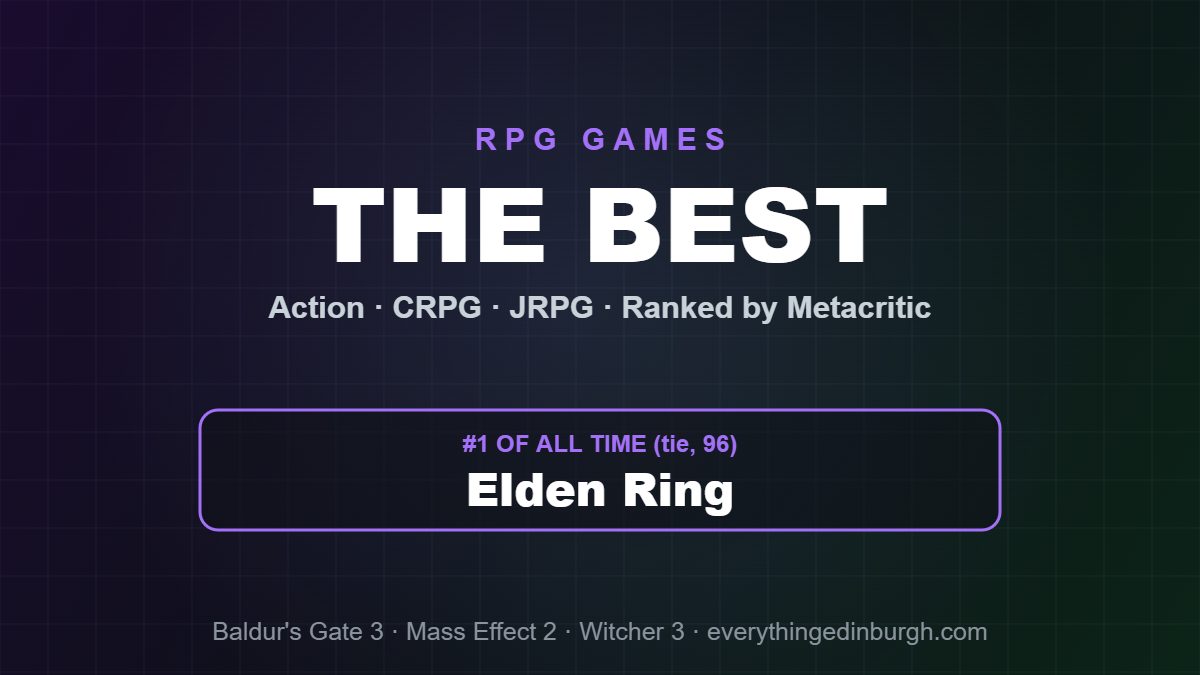 RPG GAMES

THE BEST

Action · CRPG · JRPG · Ranked by Metacritic

#1 OF ALL TIME (tie, 96)

Elden Ring

Baldur's Gate 3 · Mass Effect 2 · Witcher 3 · everythingedinburgh.com